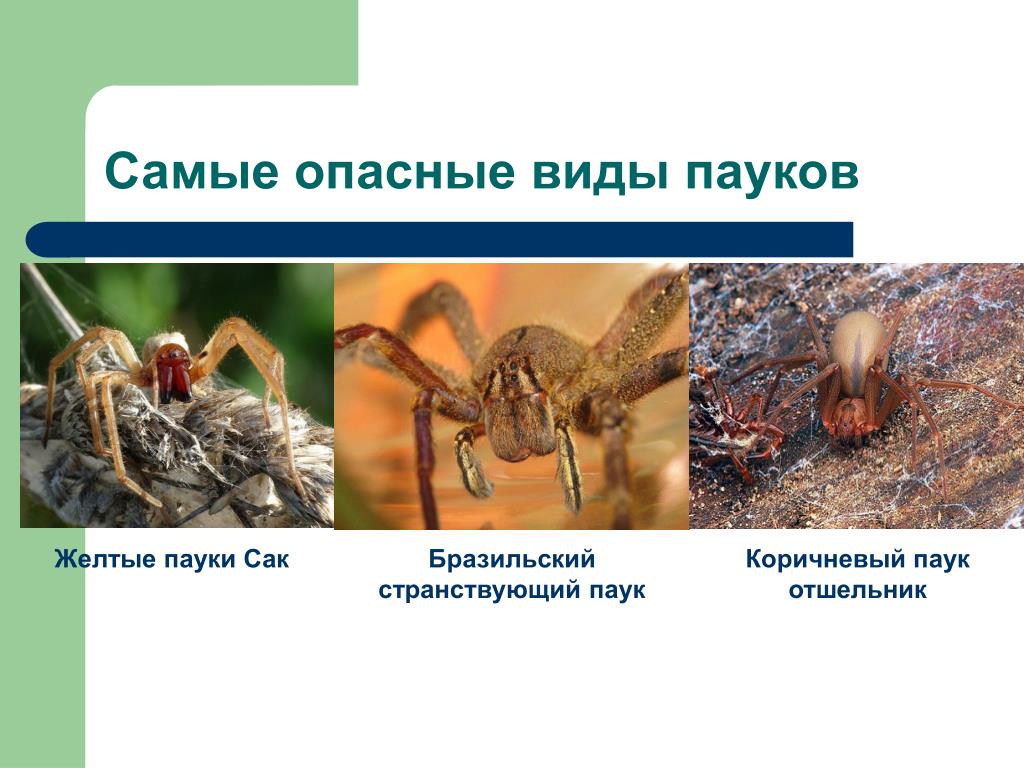 Самые опасные виды пауков

Желтые пауки Сак

Бразильский странствующий паук

Коричневый паук отшельник